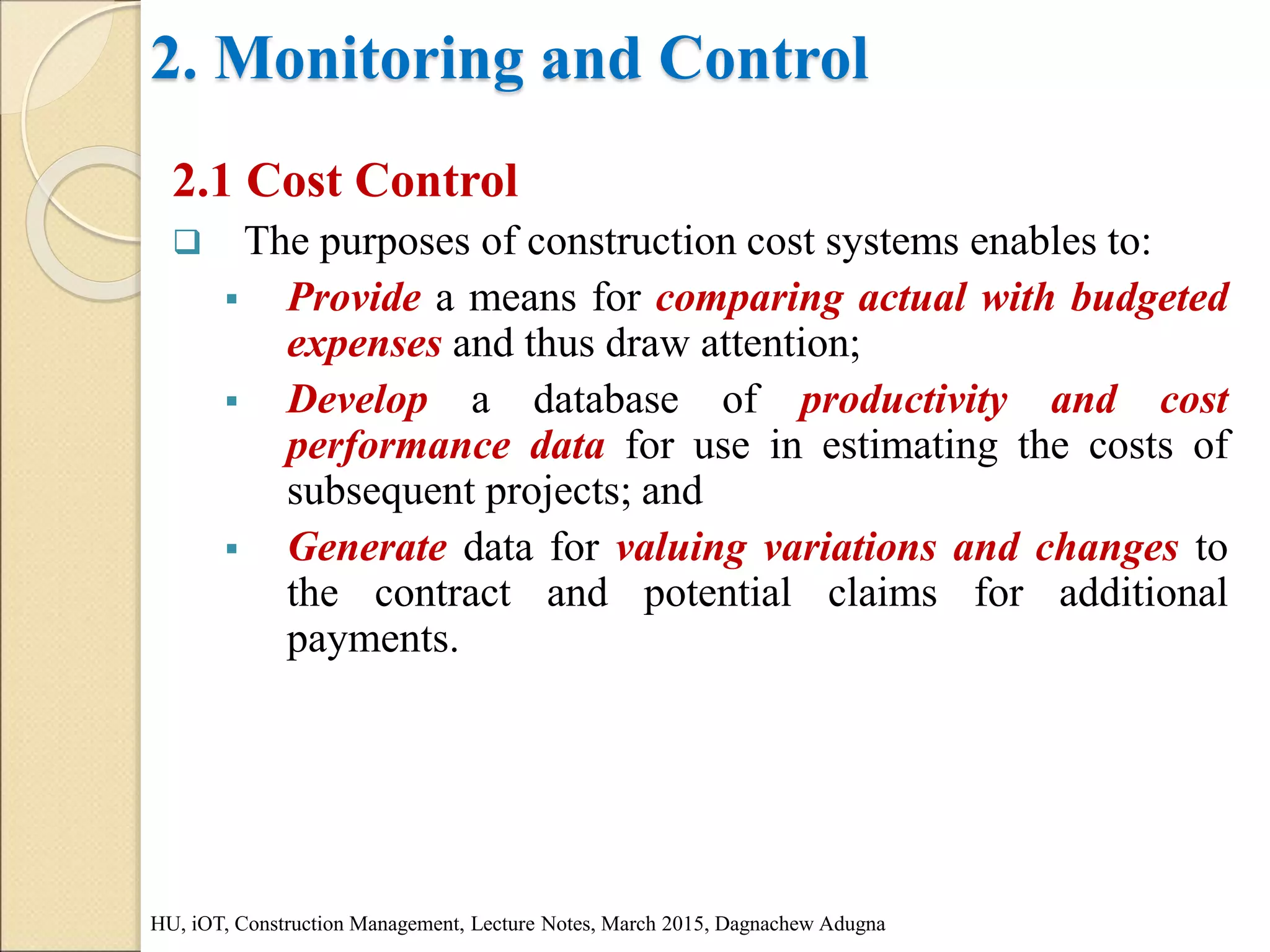 2. Monitoring and Control

2.1 Cost Control

❑ The purposes of construction cost systems enables to:

▪ Provide a means for comparing actual with budgeted expenses and thus draw attention;

▪ Develop a database of productivity and cost performance data for use in estimating the costs of subsequent projects; and

▪ Generate data for valuing variations and changes to the contract and potential claims for additional payments.

HU, iOT, Construction Management, Lecture Notes, March 2015, Dagnachew Adugna